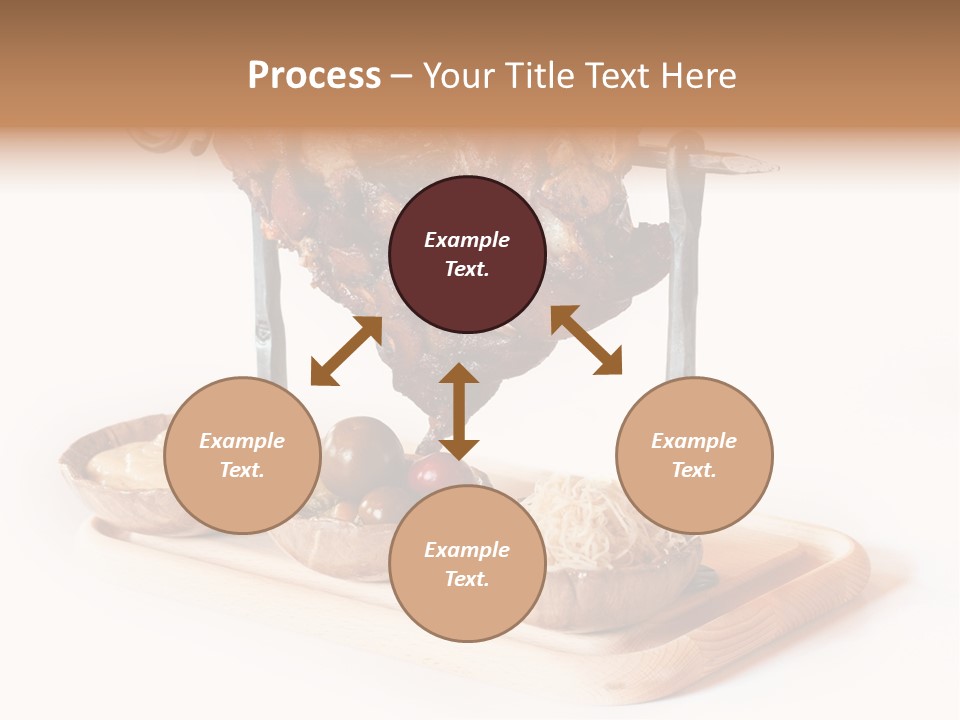 Process – Your Title Text Here

Example Text.

Example Text.

Example Text.

Example Text.